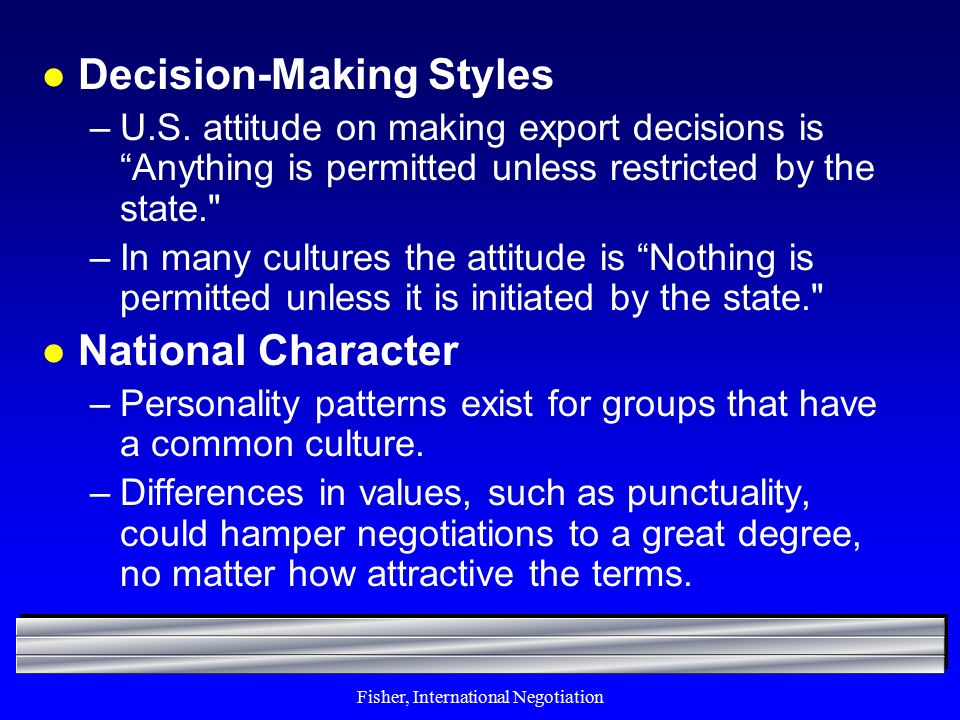 ● Decision-Making Styles

– U.S. attitude on making export decisions is “Anything is permitted unless restricted by the state."

– In many cultures the attitude is “Nothing is permitted unless it is initiated by the state."

● National Character

– Personality patterns exist for groups that have a common culture.

– Differences in values, such as punctuality, could hamper negotiations to a great degree, no matter how attractive the terms.

Fisher, International Negotiation